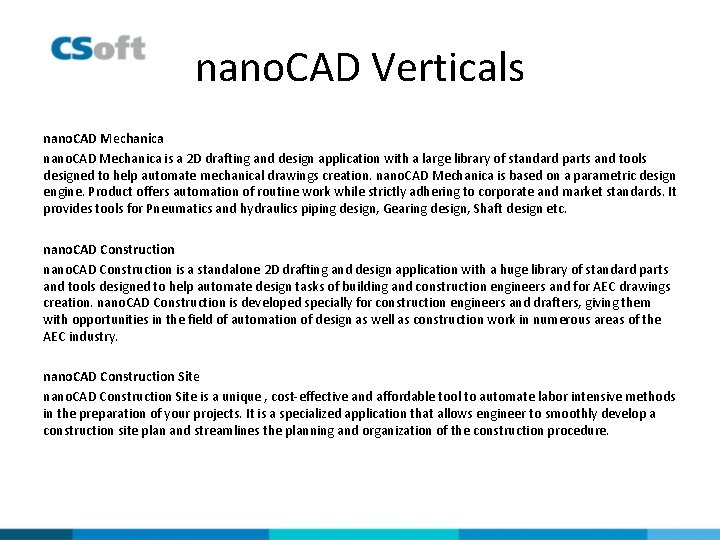 CSoft

nanoCAD Verticals

nanoCAD Mechanica

nanoCAD Mechanica is a 2D drafting and design application with a large library of standard parts and tools designed to help automate mechanical drawings creation. nanoCAD Mechanica is based on a parametric design engine. Product offers automation of routine work while strictly adhering to corporate and market standards. It provides tools for Pneumatics and hydraulics piping design, Gearing design, Shaft design etc.

nanoCAD Construction

nanoCAD Construction is a standalone 2D drafting and design application with a huge library of standard parts and tools designed to help automate design tasks of building and construction engineers and for AEC drawings creation. nanoCAD Construction is developed specially for construction engineers and drafters, giving them with opportunities in the field of automation of design as well as construction work in numerous areas of the AEC industry.

nanoCAD Construction Site

nanoCAD Construction Site is a unique , cost-effective and affordable tool to automate labor intensive methods in the preparation of your projects. It is a specialized application that allows engineer to smoothly develop a construction site plan and streamlines the planning and organization of the construction procedure.